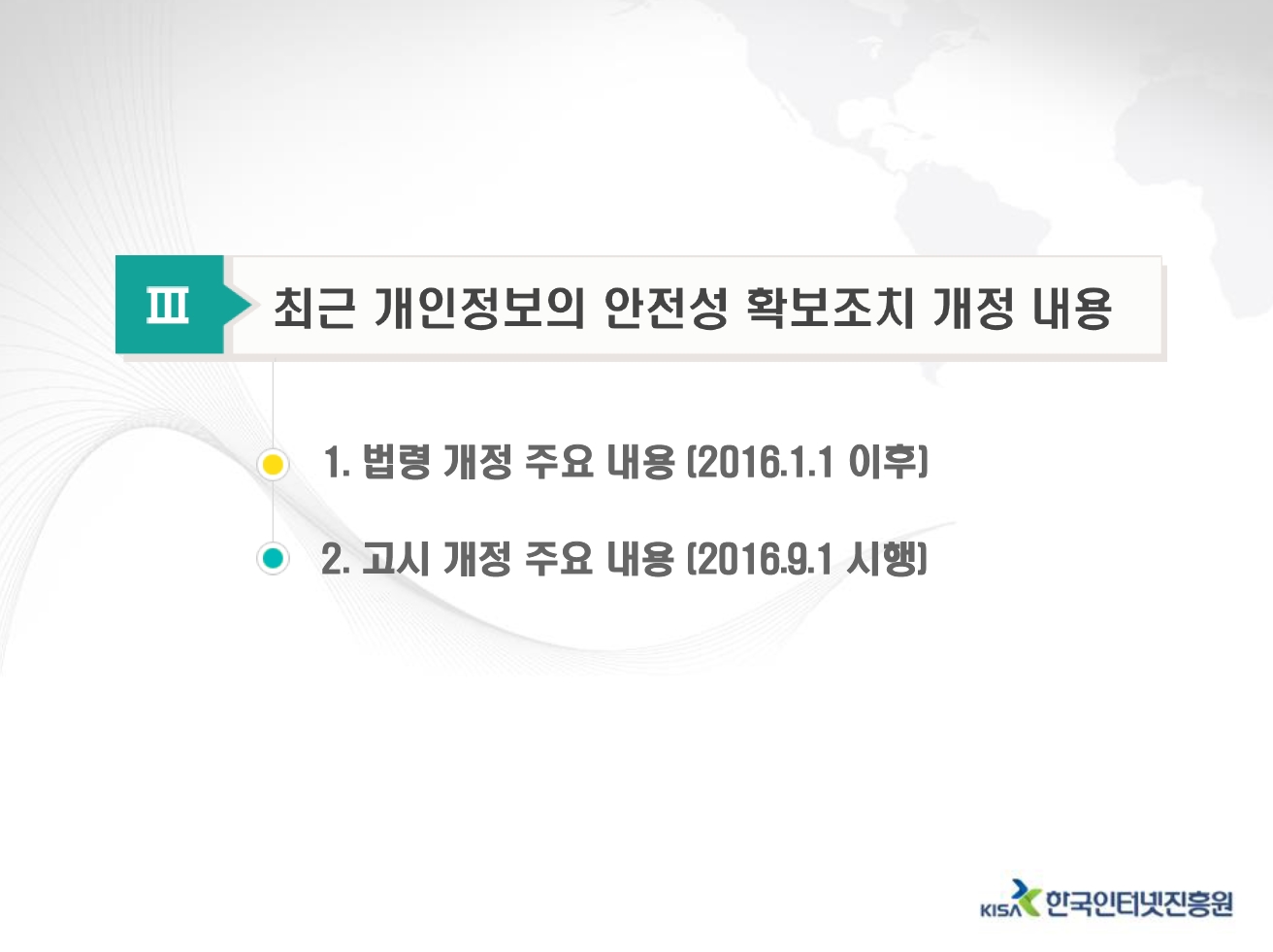 Ⅲ 최근 개인정보의 안전성 확보조치 개정 내용

1. 법령 개정 주요 내용 (2016.1.1 이후)

2. 고시 개정 주요 내용 (2016.9.1 시행)

KISA 한국인터넷진흥원